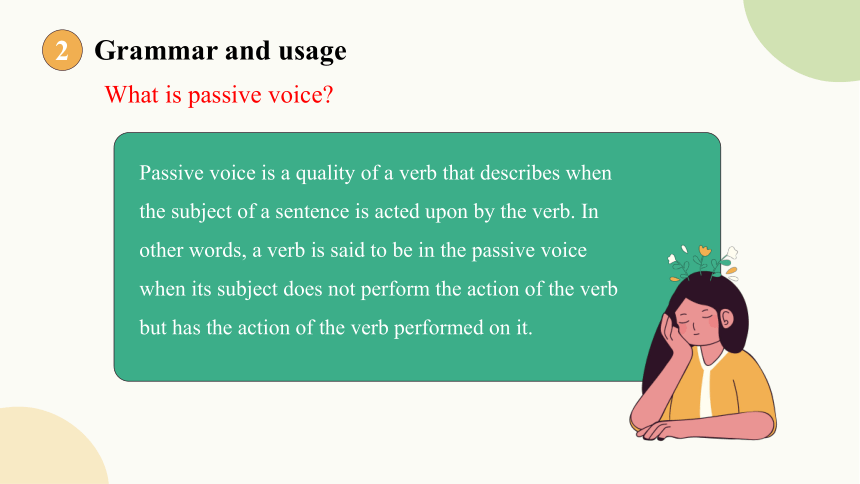 2 Grammar and usage

What is passive voice?

Passive voice is a quality of a verb that describes when the subject of a sentence is acted upon by the verb. In other words, a verb is said to be in the passive voice when its subject does not perform the action of the verb but has the action of the verb performed on it.